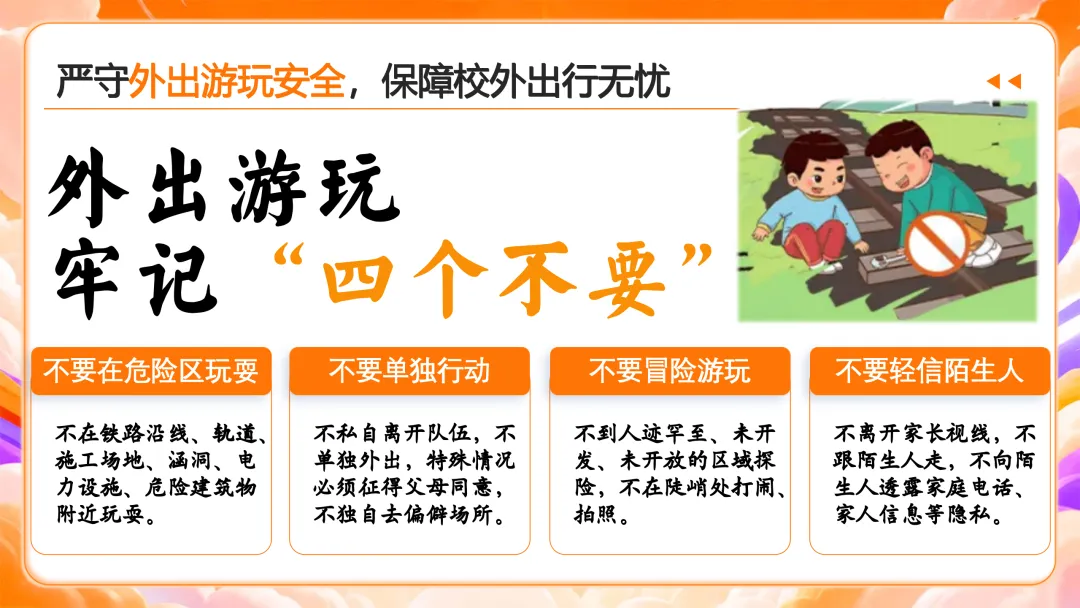 严守外出游玩安全，保障校外出行无忧

外出游玩
牢记“四个不要”

不要在危险区玩耍

不在铁路沿线、轨道、施工场地、涵洞、电力设施、危险建筑物附近玩耍。

不要单独行动

不私自离开队伍，不单独外出，特殊情况必须征得父母同意，不独自去偏僻场所。

不要冒险游玩

不到人迹罕至、未开发、未开放的区域探险，不在陡峭处打闹、拍照。

不要轻信陌生人

不离开家长视线，不跟陌生人走，不向陌生人透露家庭电话、家人信息等隐私。